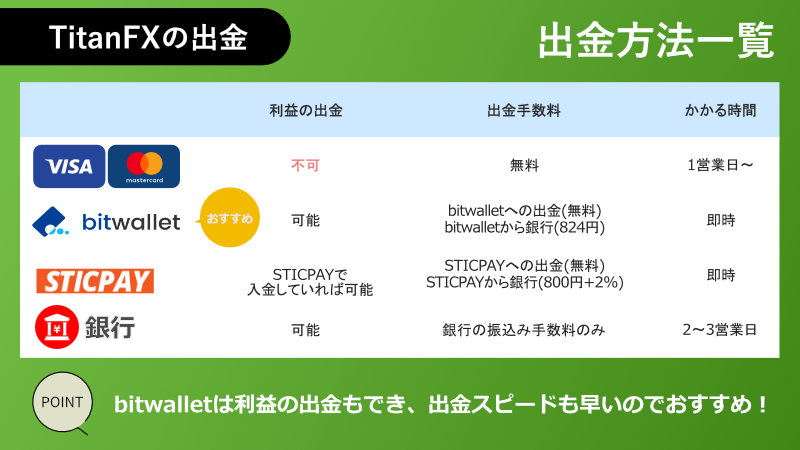 TitanFXの出金

出金方法一覧

| | 利益の出金 | 出金手数料 | かかる時間 |
|---|---|---|---|
| VISA mastercard | 不可 | 無料 | 1営業日〜 |
| bitwallet おすすめ | 可能 | bitwalletへの出金(無料) bitwalletから銀行(824円) | 即時 |
| STICPAY | STICPAYで入金していれば可能 | STICPAYへの出金(無料) STICPAYから銀行(800円+2%) | 即時 |
| ¥ 銀行 | 可能 | 銀行の振込み手数料のみ | 2〜3営業日 |

POINT

bitwalletは利益の出金もでき、出金スピードも早いのでおすすめ！